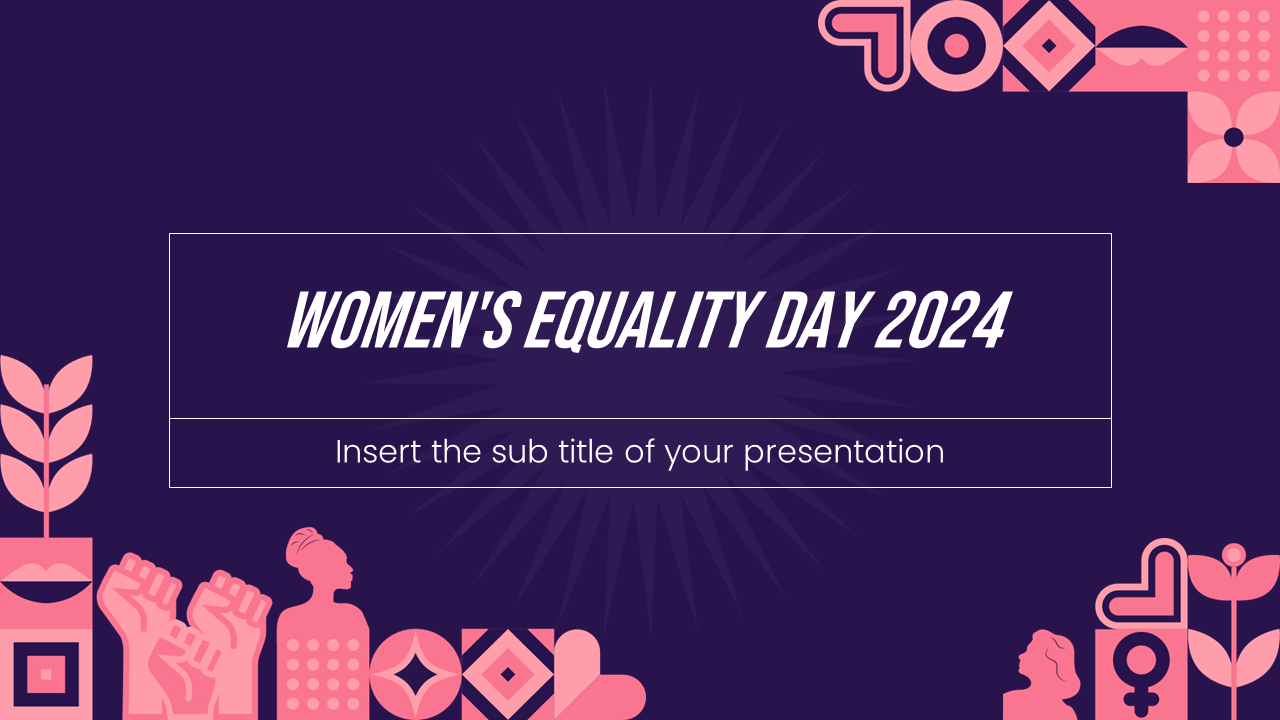 WOMEN'S EQUALITY DAY 2024

Insert the sub title of your presentation